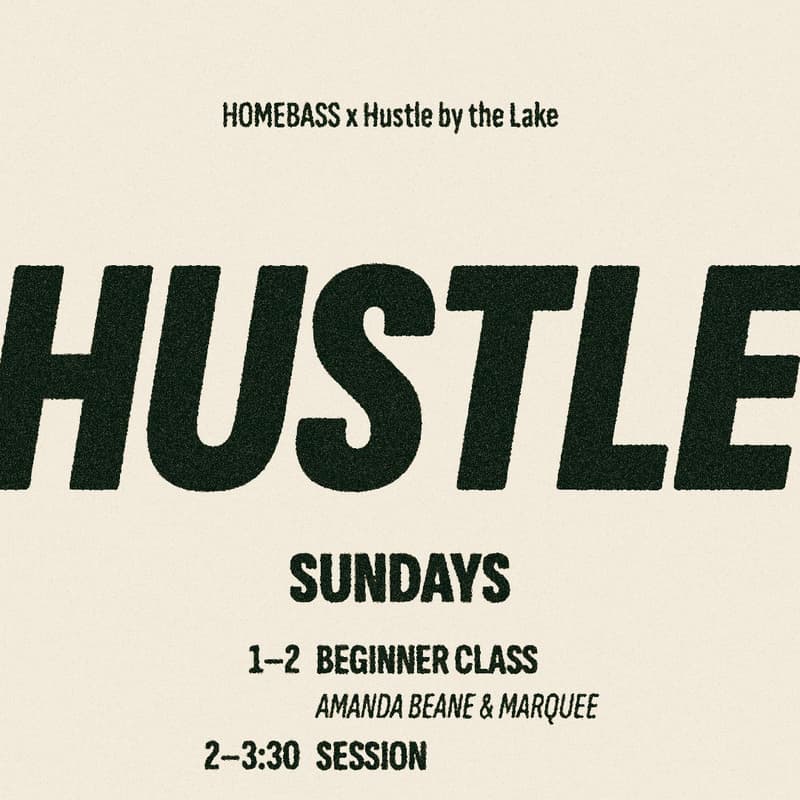 HOMEBASS x Hustle by the Lake

HUSTLE

SUNDAYS

1–2 BEGINNER CLASS
AMANDA BEANE & MARQUEE

2–3:30 SESSION